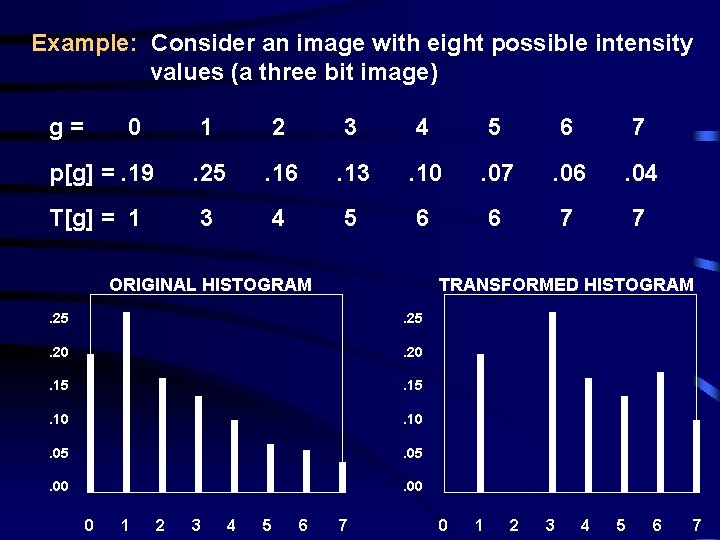 Example: Consider an image with eight possible intensity values (a three bit image)

| g = | 0 | 1 | 2 | 3 | 4 | 5 | 6 | 7 |
|---|---|---|---|---|---|---|---|---|
| p[g] = | .19 | .25 | .16 | .13 | .10 | .07 | .06 | .04 |
| T[g] = | 1 | 3 | 4 | 5 | 6 | 6 | 7 | 7 |

ORIGINAL HISTOGRAM

.25
.20
.15
.10
.05
.00

0 1 2 3 4 5 6 7

TRANSFORMED HISTOGRAM

.25
.20
.15
.10
.05
.00

0 1 2 3 4 5 6 7